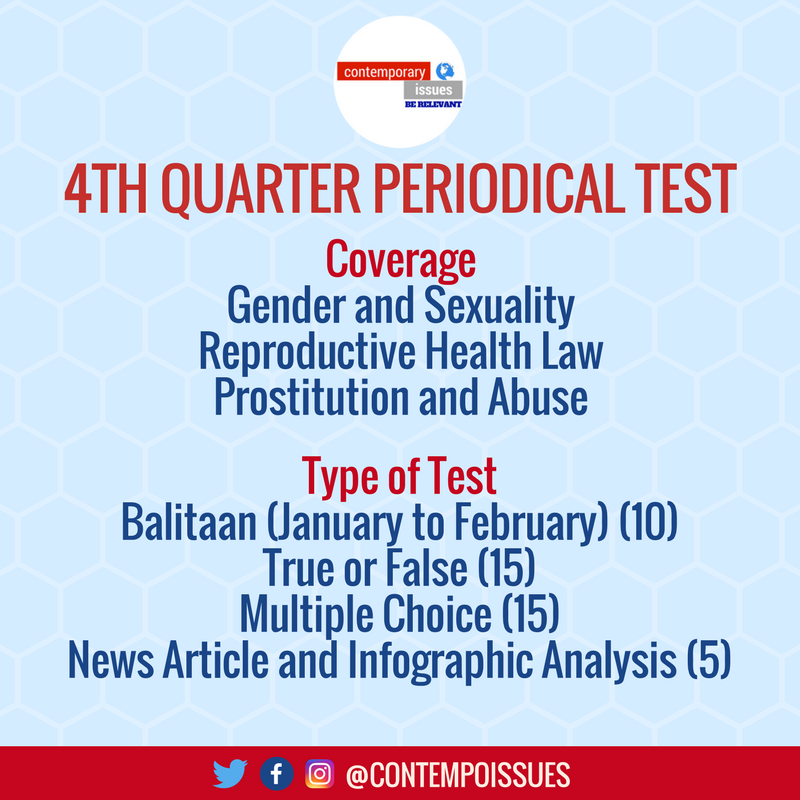 contemporary issues
BE RELEVANT

4TH QUARTER PERIODICAL TEST

Coverage
Gender and Sexuality
Reproductive Health Law
Prostitution and Abuse

Type of Test
Balitaan (January to February) (10)
True or False (15)
Multiple Choice (15)
News Article and Infographic Analysis (5)

@CONTEMPOISSUES